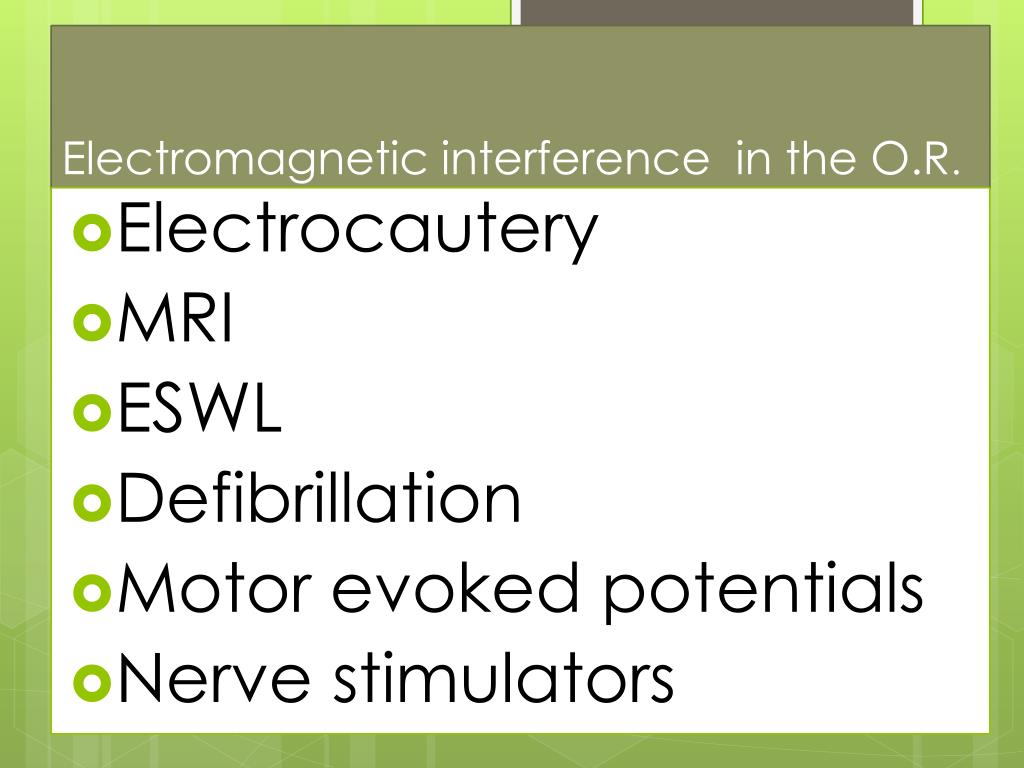 Electromagnetic interference  in the O.R.

Electrocautery
MRI
ESWL
Defibrillation
Motor evoked potentials
Nerve stimulators